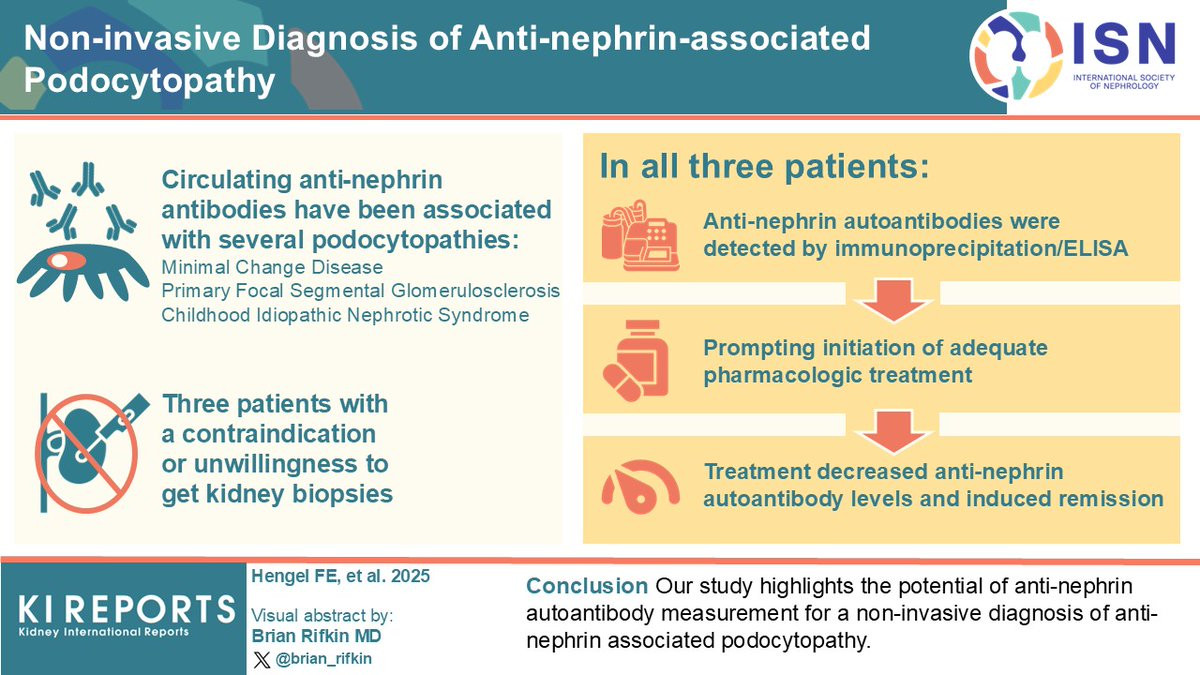 Non-invasive Diagnosis of Anti-nephrin-associated Podocytopathy

ISN
INTERNATIONAL SOCIETY OF NEPHROLOGY

Circulating anti-nephrin antibodies have been associated with several podocytopathies:
Minimal Change Disease
Primary Focal Segmental Glomerulosclerosis
Childhood Idiopathic Nephrotic Syndrome

Three patients with a contraindication or unwillingness to get kidney biopsies

In all three patients:

Anti-nephrin autoantibodies were detected by immunoprecipitation/ELISA

Prompting initiation of adequate pharmacologic treatment

Treatment decreased anti-nephrin autoantibody levels and induced remission

KI REPORTS
Kidney International Reports

Hengel FE, et al. 2025

Visual abstract by:
Brian Rifkin MD
@brian_rifkin

Conclusion Our study highlights the potential of anti-nephrin autoantibody measurement for a non-invasive diagnosis of anti-nephrin associated podocytopathy.